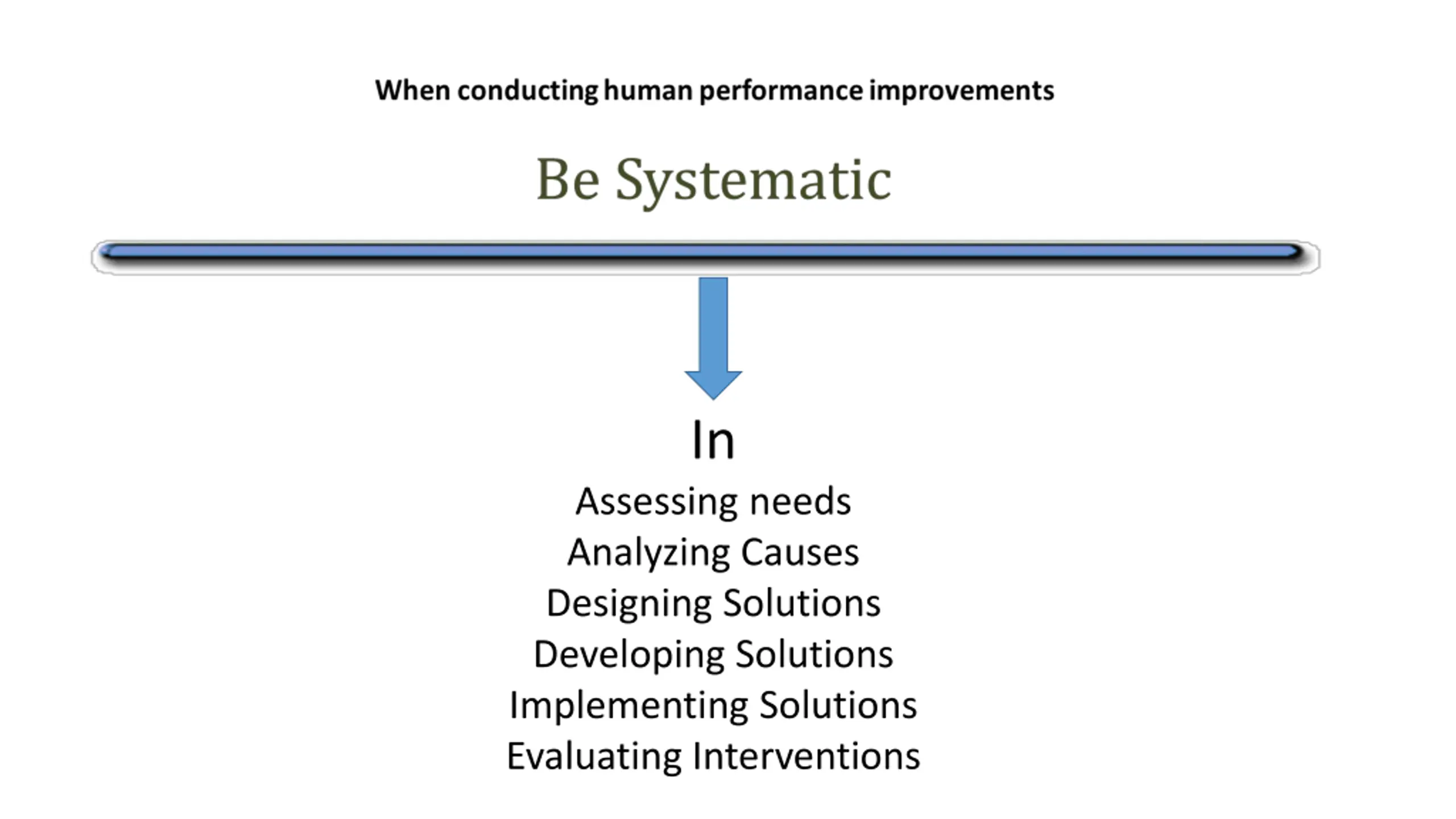 When conducting human performance improvements

Be Systematic

In

Assessing needs
Analyzing Causes
Designing Solutions
Developing Solutions
Implementing Solutions
Evaluating Interventions